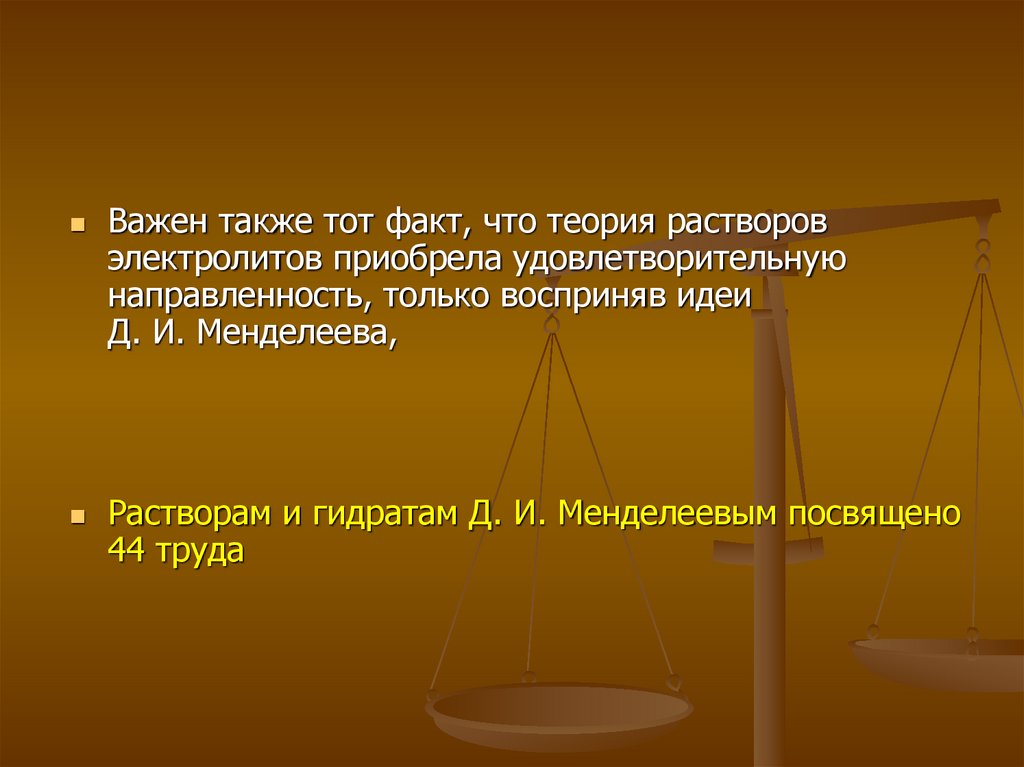 Важен также тот факт, что теория растворов электролитов приобрела удовлетворительную направленность, только восприняв идеи Д. И. Менделеева,

Растворам и гидратам Д. И. Менделеевым посвящено 44 труда